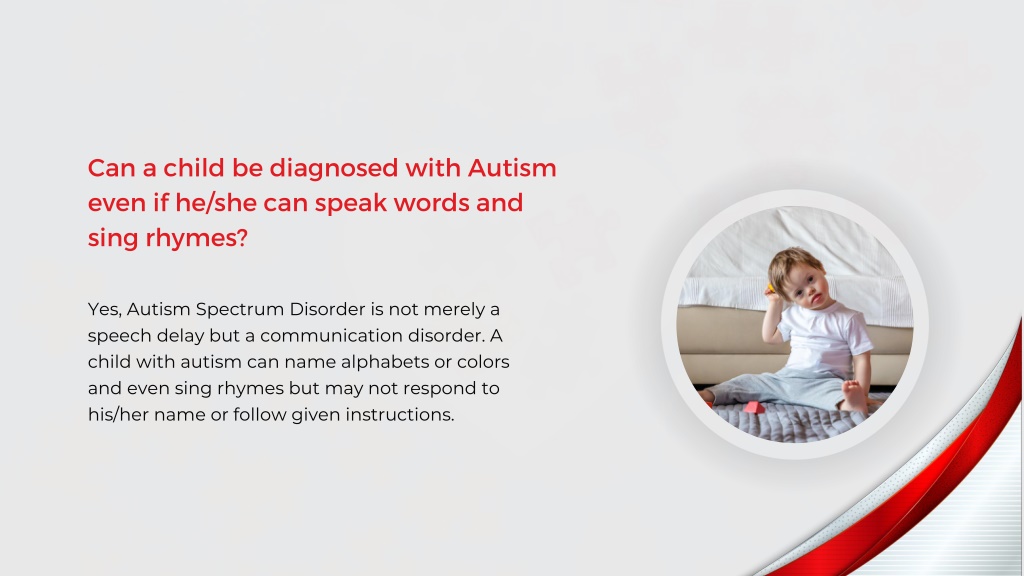 Can a child be diagnosed with Autism even if he/she can speak words and sing rhymes?

Yes, Autism Spectrum Disorder is not merely a speech delay but a communication disorder. A child with autism can name alphabets or colors and even sing rhymes but may not respond to his/her name or follow given instructions.